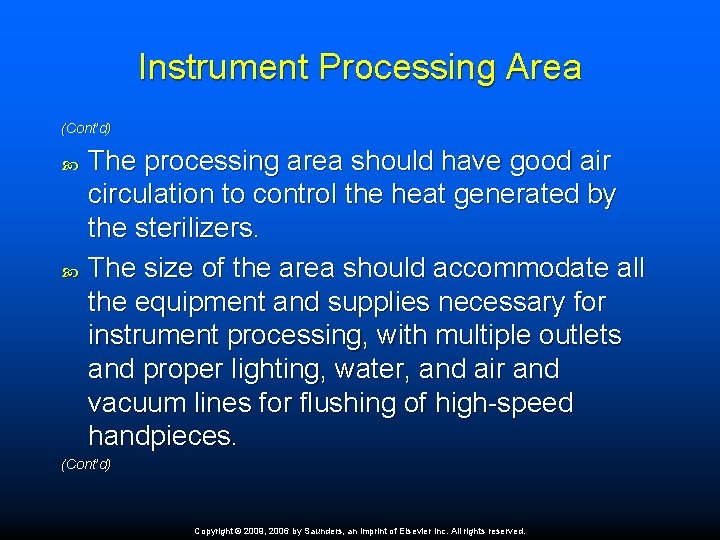 Instrument Processing Area

(Cont'd)

The processing area should have good air circulation to control the heat generated by the sterilizers.

The size of the area should accommodate all the equipment and supplies necessary for instrument processing, with multiple outlets and proper lighting, water, and air and vacuum lines for flushing of high-speed handpieces.

(Cont'd)

Copyright © 2009, 2006 by Saunders, an imprint of Elsevier Inc. All rights reserved.